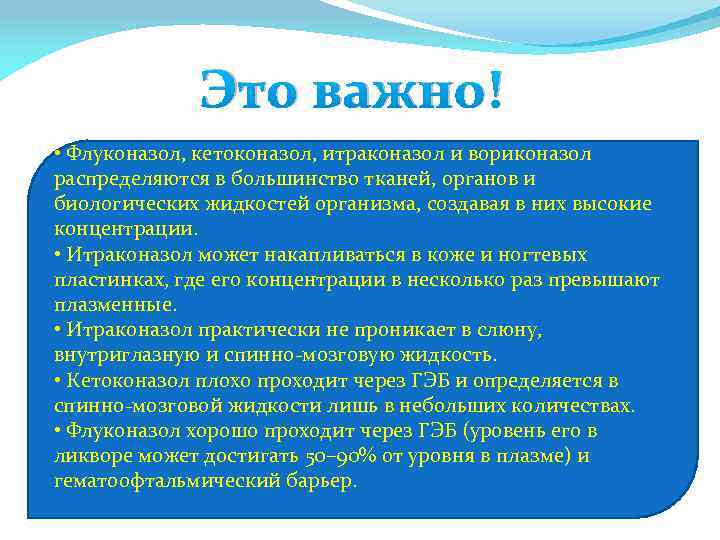 Это важно!

• Флуконазол, кетоконазол, итраконазол и вориконазол распределяются в большинство тканей, органов и биологических жидкостей организма, создавая в них высокие концентрации.
• Итраконазол может накапливаться в коже и ногтевых пластинках, где его концентрации в несколько раз превышают плазменные.
• Итраконазол практически не проникает в слюну, внутриглазную и спинно-мозговую жидкость.
• Кетоконазол плохо проходит через ГЭБ и определяется в спинно-мозговой жидкости лишь в небольших количествах.
• Флуконазол хорошо проходит через ГЭБ (уровень его в ликворе может достигать 50–90% от уровня в плазме) и гематоофтальмический барьер.